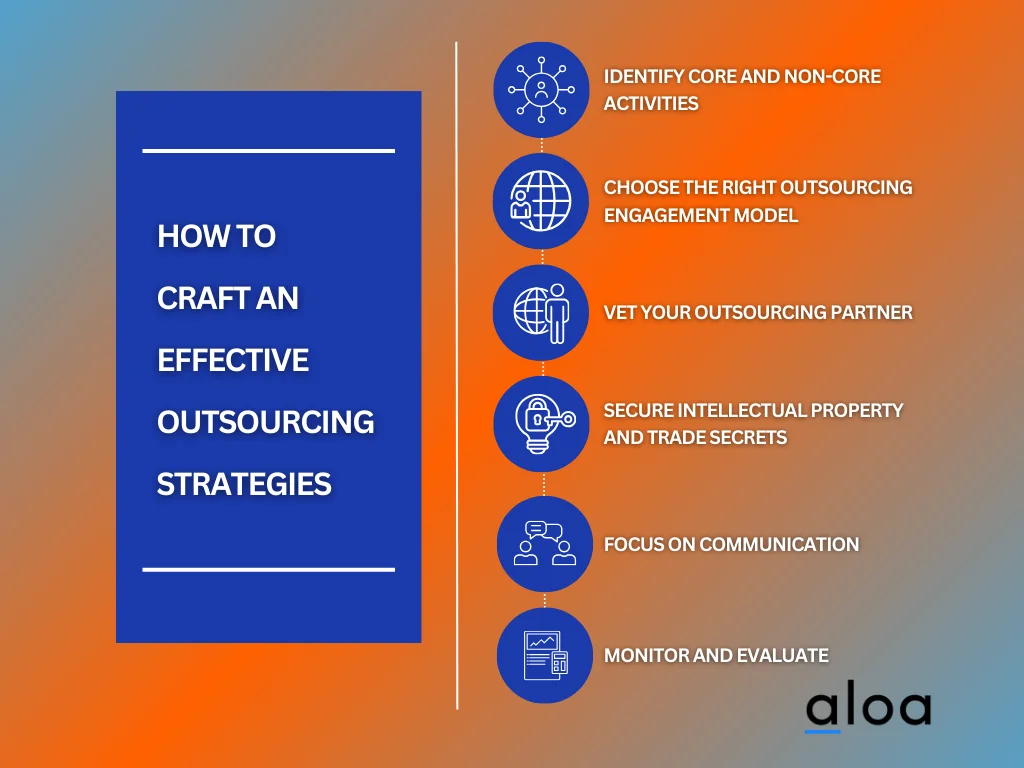 HOW TO CRAFT AN EFFECTIVE OUTSOURCING STRATEGIES

IDENTIFY CORE AND NON-CORE ACTIVITIES

CHOOSE THE RIGHT OUTSOURCING ENGAGEMENT MODEL

VET YOUR OUTSOURCING PARTNER

SECURE INTELLECTUAL PROPERTY AND TRADE SECRETS

FOCUS ON COMMUNICATION

MONITOR AND EVALUATE

aloa